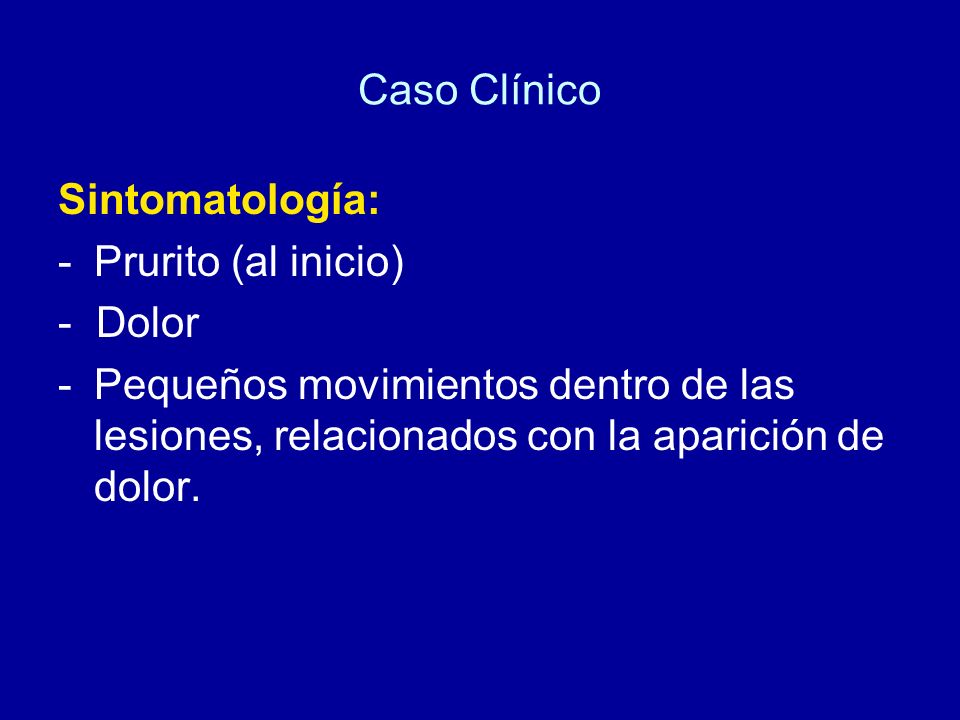 Caso Clínico

Sintomatología:

- Prurito (al inicio)
- Dolor
- Pequeños movimientos dentro de las lesiones, relacionados con la aparición de dolor.